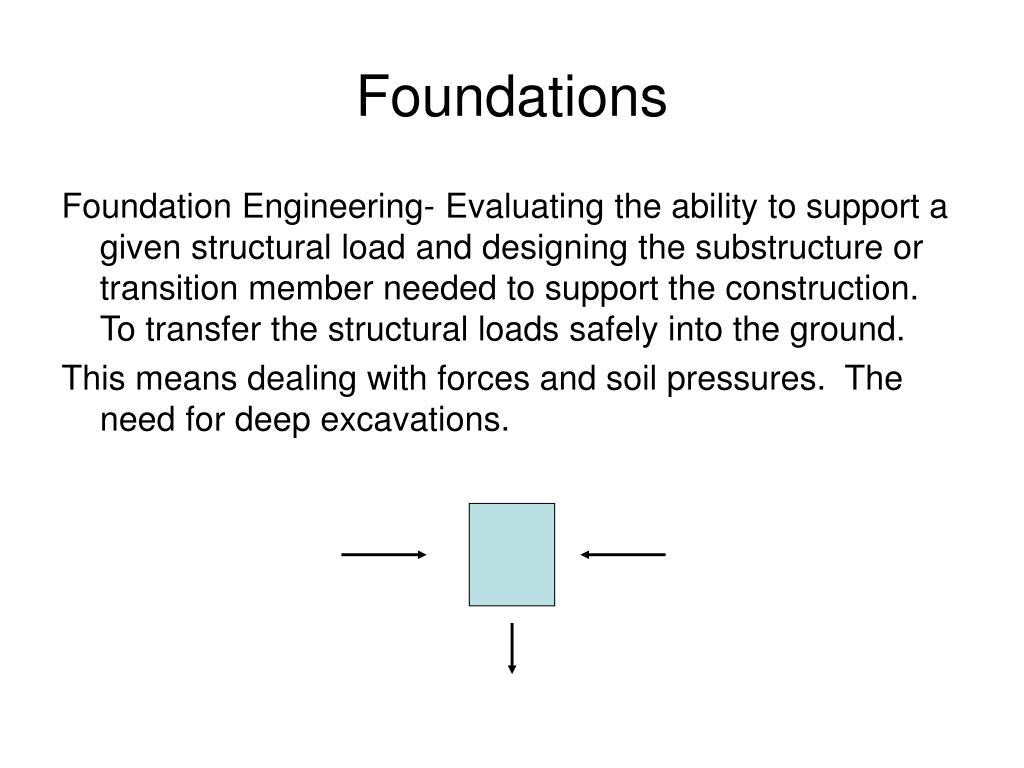 Foundations

Foundation Engineering- Evaluating the ability to support a given structural load and designing the substructure or transition member needed to support the construction. To transfer the structural loads safely into the ground.

This means dealing with forces and soil pressures. The need for deep excavations.